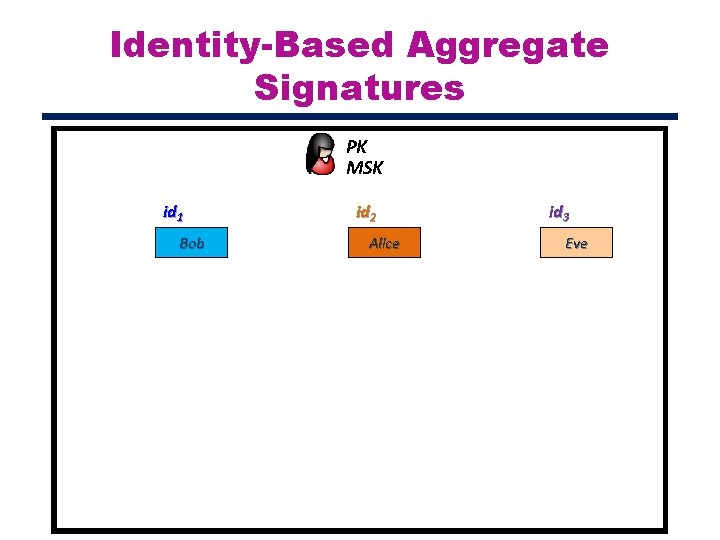 Identity-Based Aggregate Signatures

PK
MSK

$id_1$
Bob

$id_2$
Alice

$id_3$
Eve